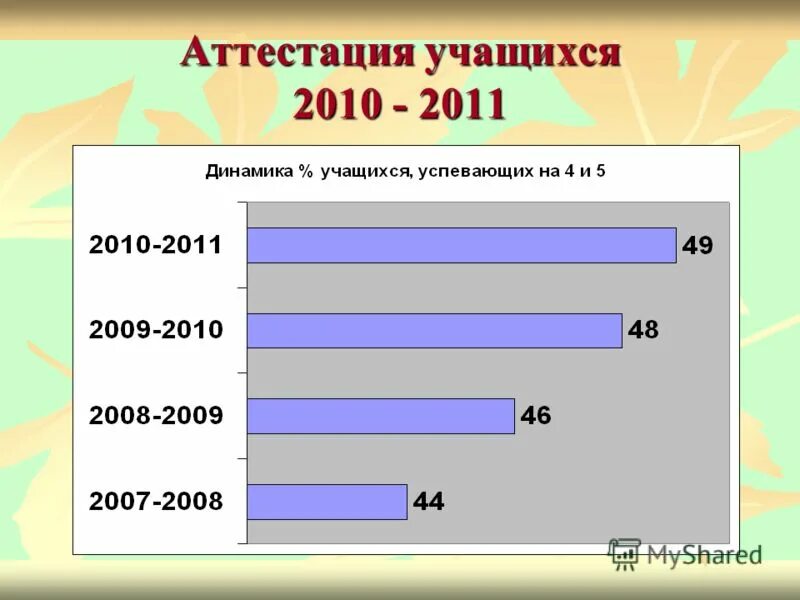 Аттестация учащихся
2010 - 2011

Динамика % учащихся, успевающих на 4 и 5

2010-2011 49
2009-2010 48
2008-2009 46
2007-2008 44

MyShared